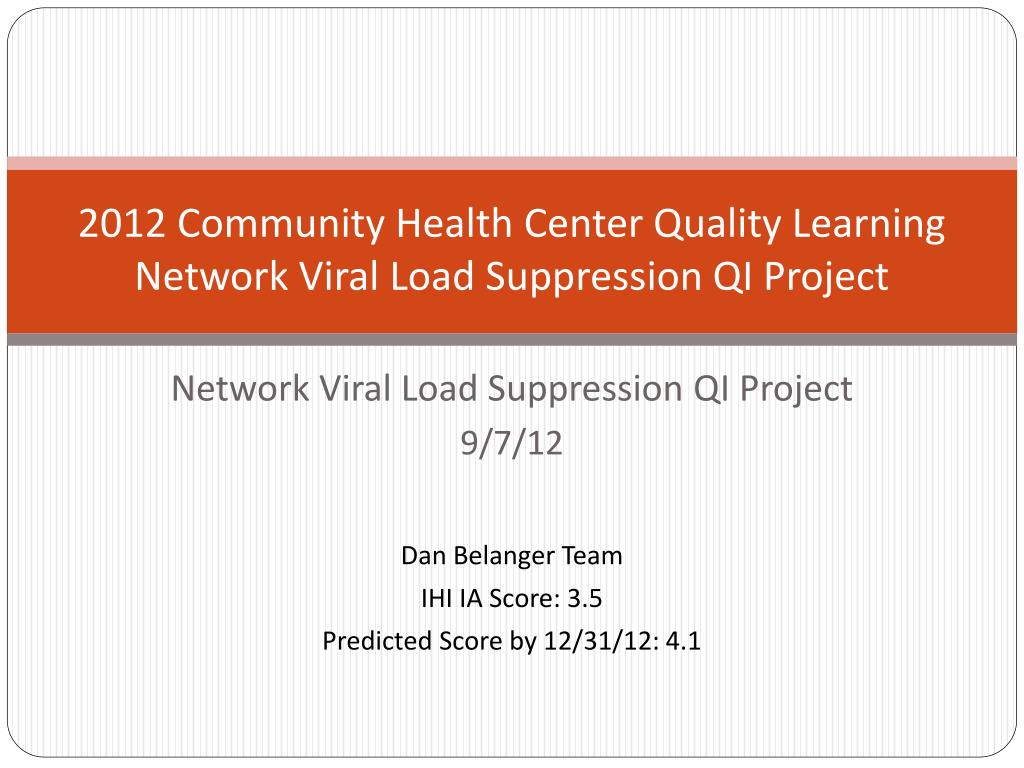 2012 Community Health Center Quality Learning Network Viral Load Suppression QI Project

Network Viral Load Suppression QI Project
9/7/12

Dan Belanger Team
IHI IA Score: 3.5
Predicted Score by 12/31/12: 4.1